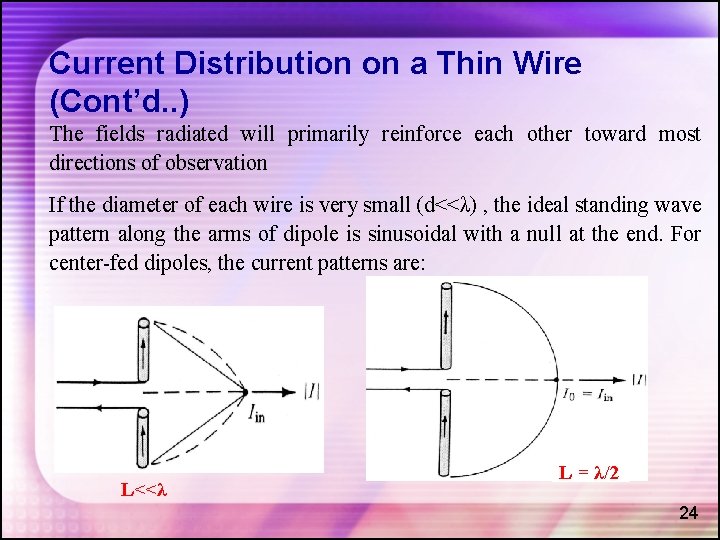 Current Distribution on a Thin Wire (Cont'd..)

The fields radiated will primarily reinforce each other toward most directions of observation

If the diameter of each wire is very small (d<<λ) , the ideal standing wave pattern along the arms of dipole is sinusoidal with a null at the end. For center-fed dipoles, the current patterns are:

$|I|$

$I_{in}$

L<<λ

$|I|$

$I_0 = I_{in}$

L = λ/2

24